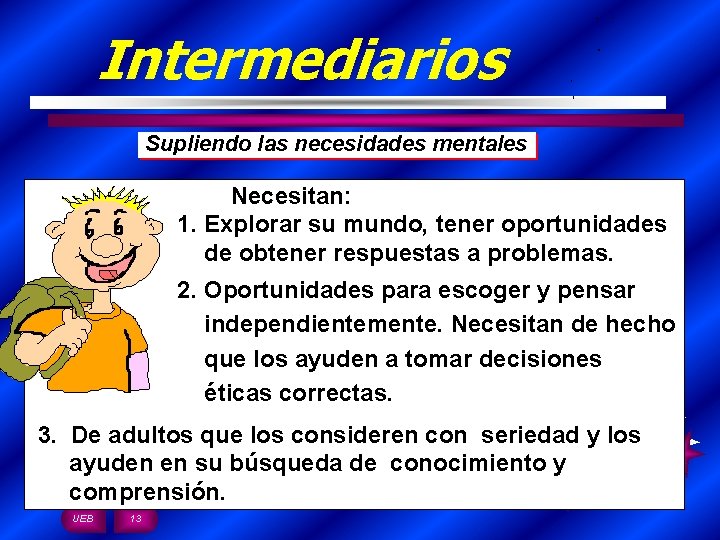 Intermediarios

Supliendo las necesidades mentales

Necesitan:

1. Explorar su mundo, tener oportunidades de obtener respuestas a problemas.

2. Oportunidades para escoger y pensar independientemente. Necesitan de hecho que los ayuden a tomar decisiones éticas correctas.

3. De adultos que los consideren con seriedad y los ayuden en su búsqueda de conocimiento y comprensión.

UEB

13